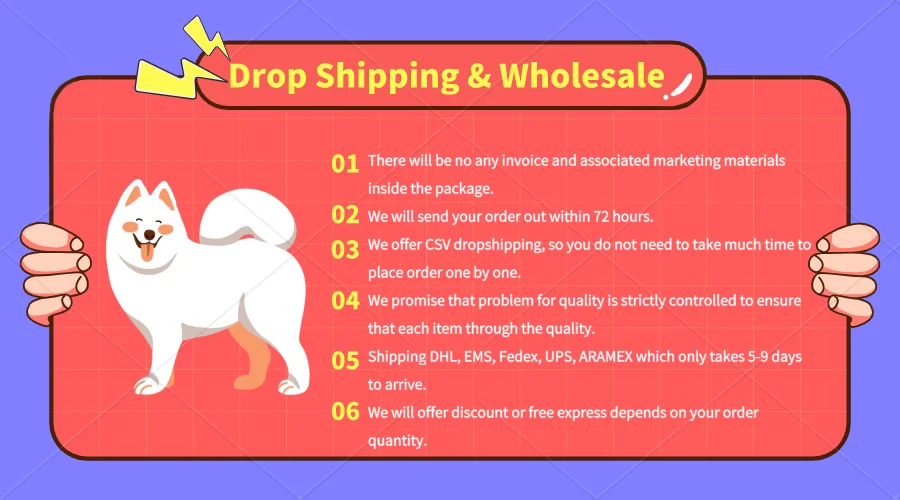 Drop Shipping & Wholesale

01 There will be no any invoice and associated marketing materials inside the package.

02 We will send your order out within 72 hours.

03 We offer CSV dropshipping, so you do not need to take much time to place order one by one.

04 We promise that problem for quality is strictly controlled to ensure that each item through the quality.

05 Shipping DHL, EMS, Fedex, UPS, ARAMEX which only takes 5-9 days to arrive.

06 We will offer discount or free express depends on your order quantity.